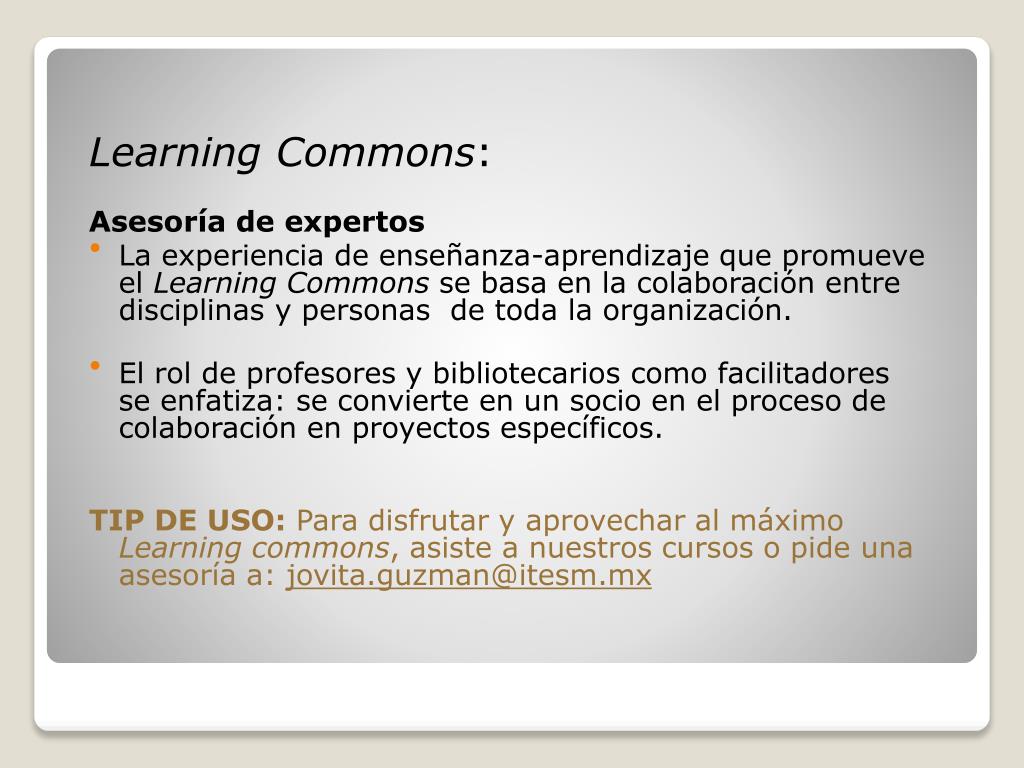 Learning Commons:

Asesoría de expertos

• La experiencia de enseñanza-aprendizaje que promueve el Learning Commons se basa en la colaboración entre disciplinas y personas de toda la organización.

• El rol de profesores y bibliotecarios como facilitadores se enfatiza: se convierte en un socio en el proceso de colaboración en proyectos específicos.

TIP DE USO: Para disfrutar y aprovechar al máximo Learning commons, asiste a nuestros cursos o pide una asesoría a: jovita.guzman@itesm.mx